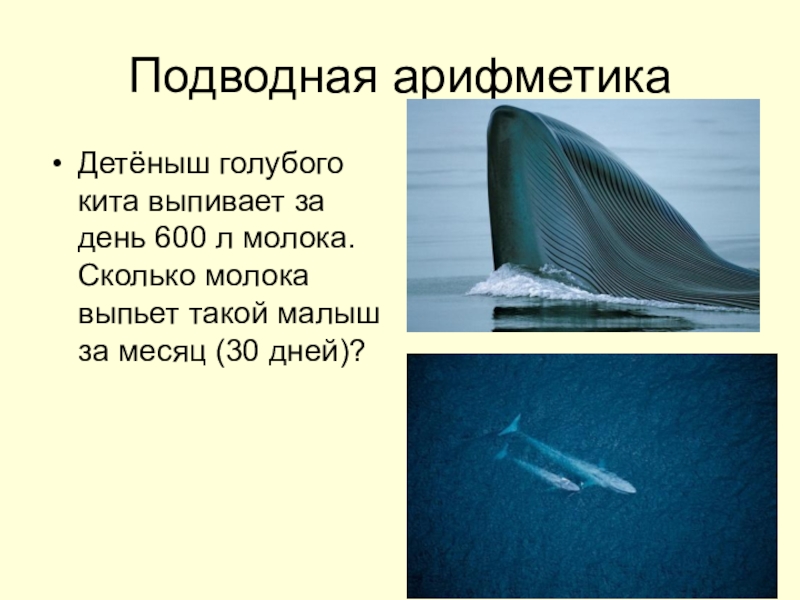 Подводная арифметика

• Детёныш голубого кита выпивает за день 600 л молока. Сколько молока выпьет такой малыш за месяц (30 дней)?